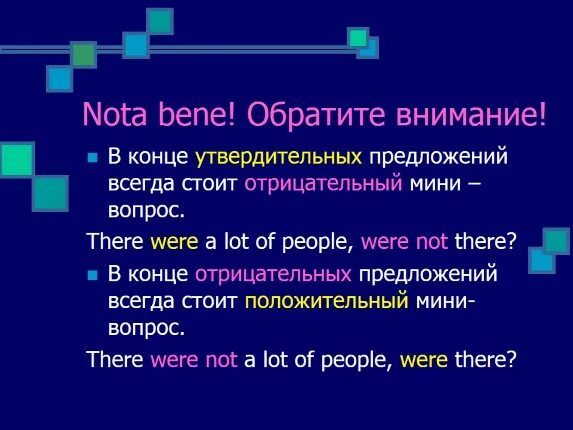 Nota bene! Обратите внимание!

В конце утвердительных предложений всегда стоит отрицательный мини – вопрос.

There were a lot of people, were not there?

В конце отрицательных предложений всегда стоит положительный мини-вопрос.

There were not a lot of people, were there?